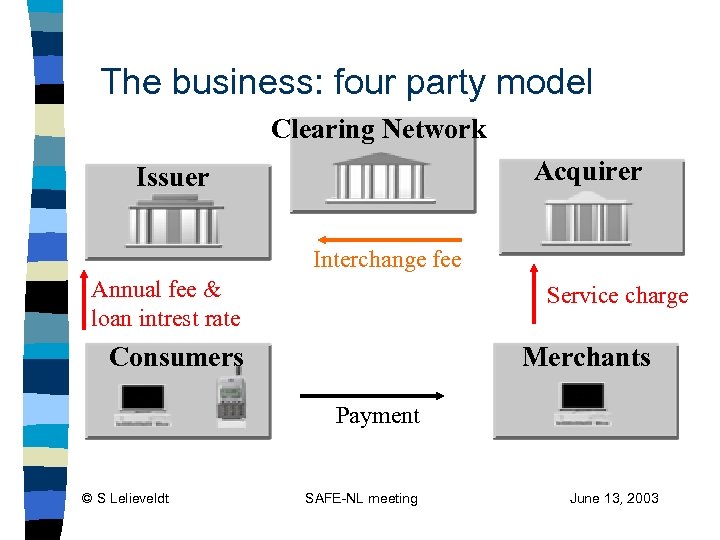 The business: four party model

Clearing Network

Issuer

Acquirer

Interchange fee

Annual fee & loan intrest rate

Service charge

Consumers

Merchants

Payment

© S Lelieveldt

SAFE-NL meeting

June 13, 2003